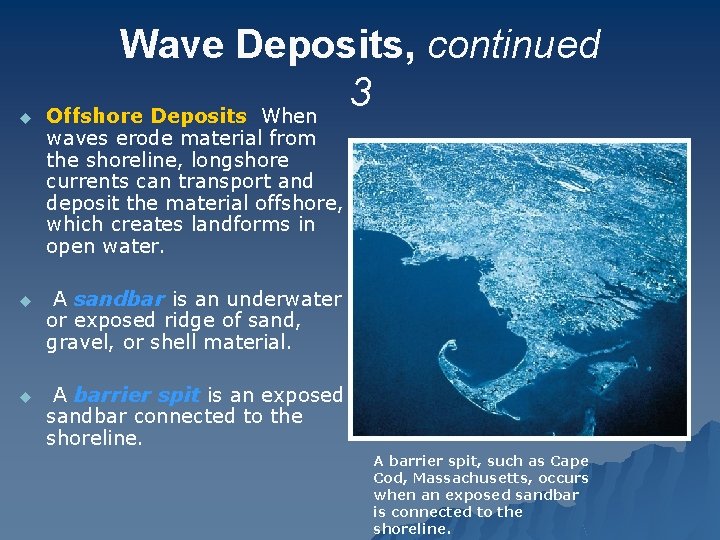 Wave Deposits, continued 3

Offshore Deposits When waves erode material from the shoreline, longshore currents can transport and deposit the material offshore, which creates landforms in open water.

A sandbar is an underwater or exposed ridge of sand, gravel, or shell material.

A barrier spit is an exposed sandbar connected to the shoreline.

A barrier spit, such as Cape Cod, Massachusetts, occurs when an exposed sandbar is connected to the shoreline.